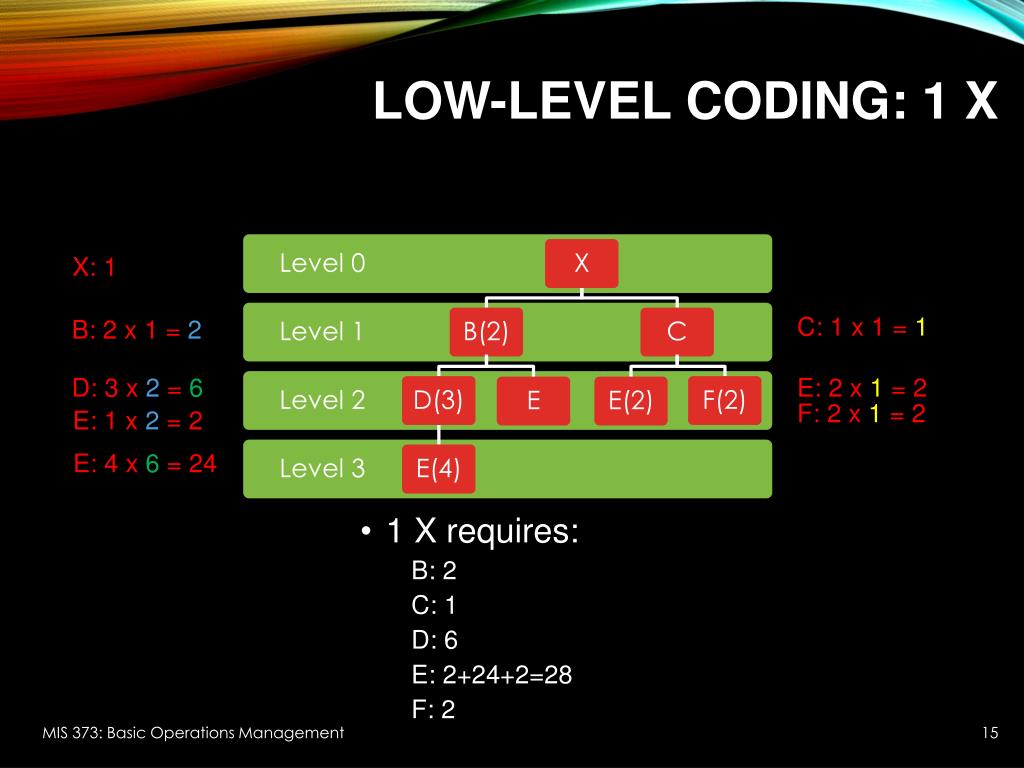 LOW-LEVEL CODING: 1 X

X: 1

B: 2 x 1 = 2

D: 3 x 2 = 6
E: 1 x 2 = 2

E: 4 x 6 = 24

Level 0
X

Level 1
B(2)
C

Level 2
D(3)
E
E(2)
F(2)

Level 3
E(4)

C: 1 x 1 = 1

E: 2 x 1 = 2
F: 2 x 1 = 2

• 1 X requires:
B: 2
C: 1
D: 6
E: 2+24+2=28
F: 2

MIS 373: Basic Operations Management

15